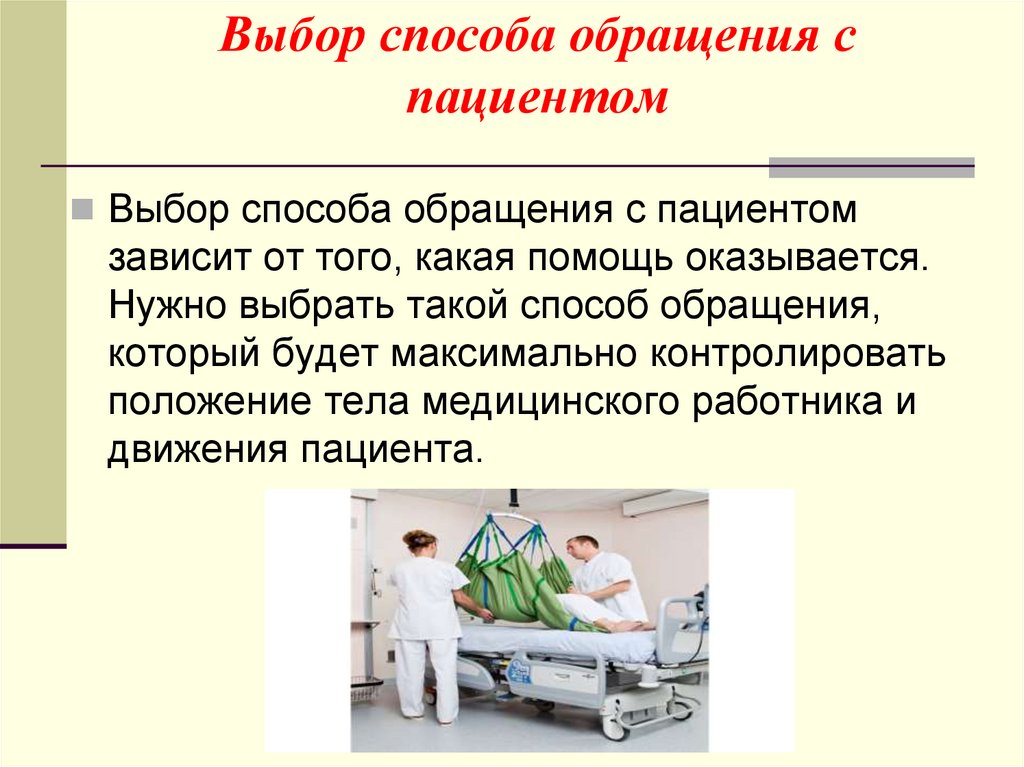 Выбор способа обращения с пациентом

Выбор способа обращения с пациентом зависит от того, какая помощь оказывается. Нужно выбрать такой способ обращения, который будет максимально контролировать положение тела медицинского работника и движения пациента.